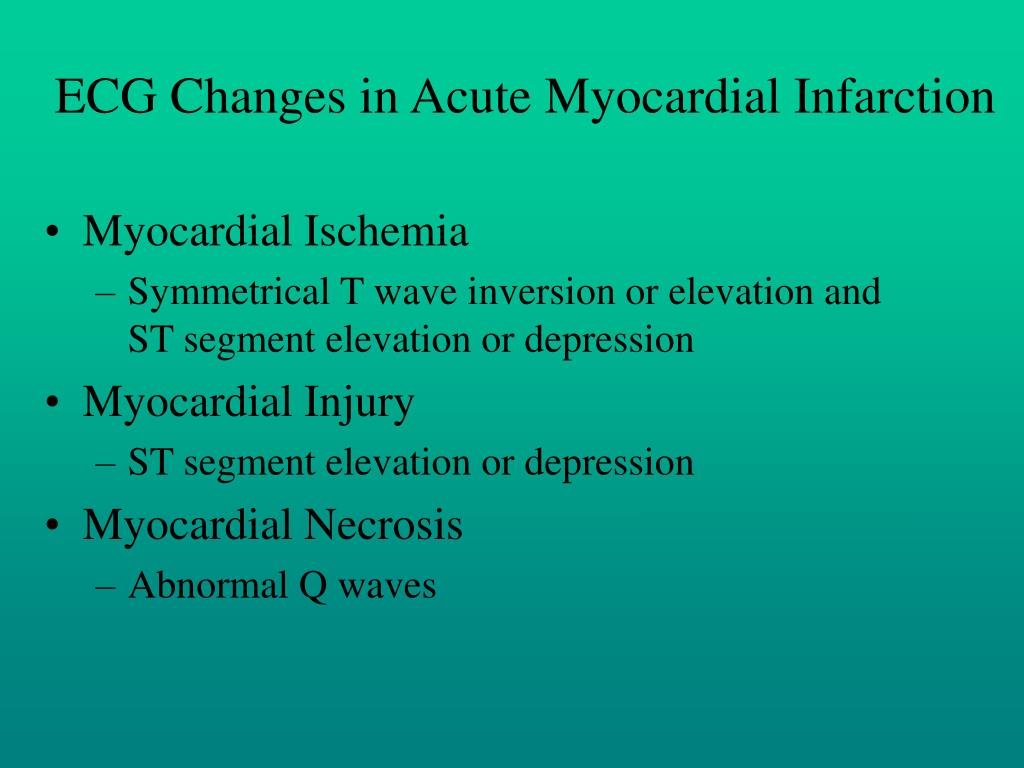 ECG Changes in Acute Myocardial Infarction

• Myocardial Ischemia
– Symmetrical T wave inversion or elevation and ST segment elevation or depression
• Myocardial Injury
– ST segment elevation or depression
• Myocardial Necrosis
– Abnormal Q waves